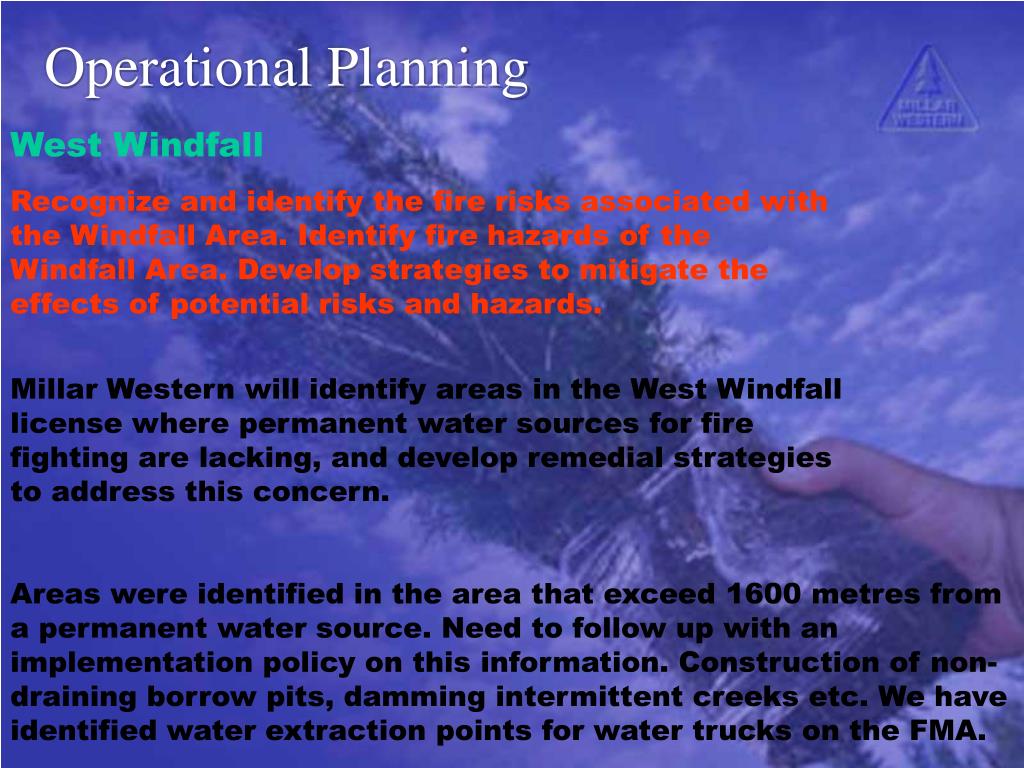 Operational Planning

MILLAR WESTERN

West Windfall

Recognize and identify the fire risks associated with the Windfall Area. Identify fire hazards of the Windfall Area. Develop strategies to mitigate the effects of potential risks and hazards.

Millar Western will identify areas in the West Windfall license where permanent water sources for fire fighting are lacking, and develop remedial strategies to address this concern.

Areas were identified in the area that exceed 1600 metres from a permanent water source. Need to follow up with an implementation policy on this information. Construction of non-draining borrow pits, damming intermittent creeks etc. We have identified water extraction points for water trucks on the FMA.